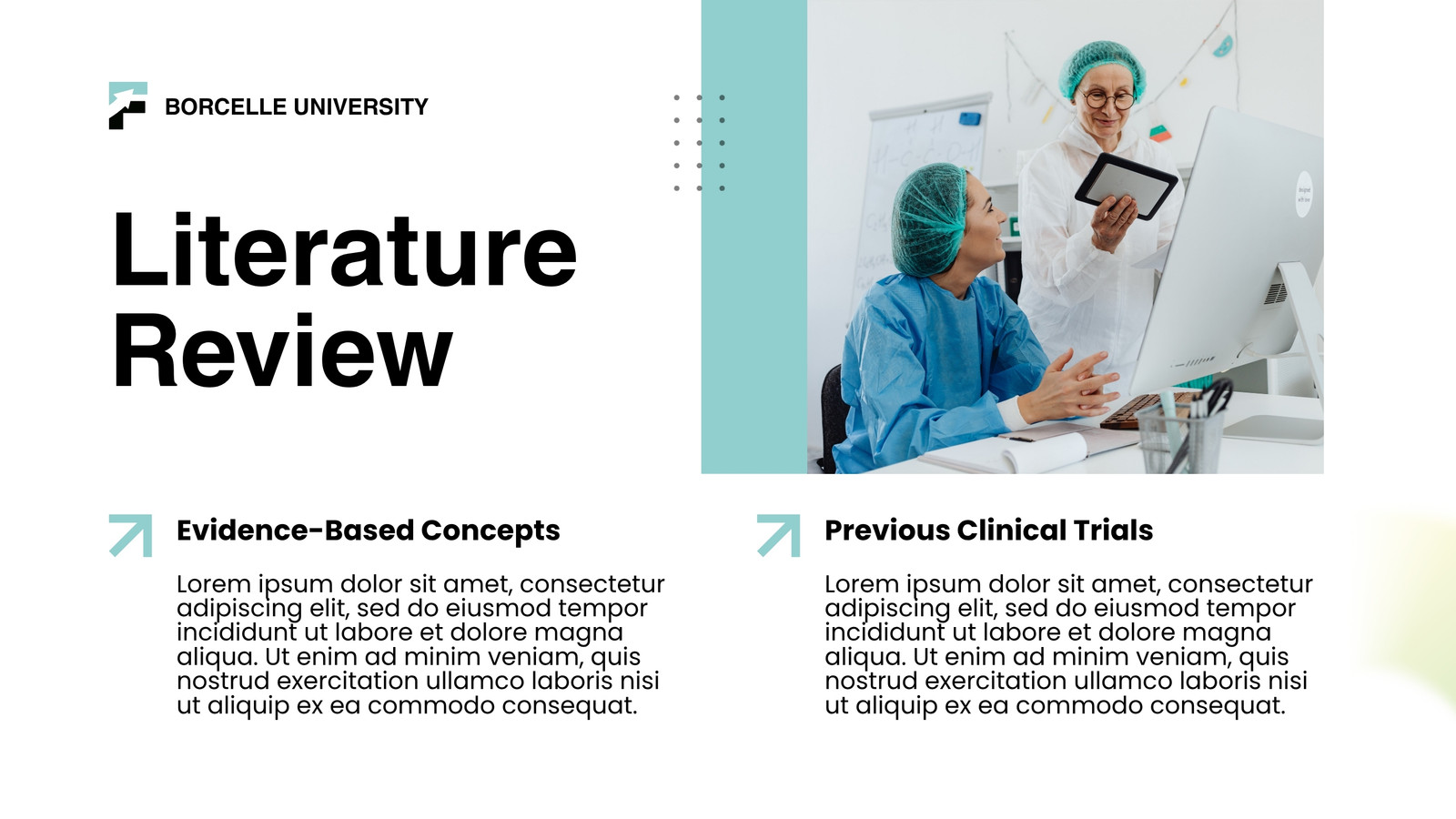 BORCELLE UNIVERSITY

Literature Review

Evidence-Based Concepts

Lorem ipsum dolor sit amet, consectetur adipiscing elit, sed do eiusmod tempor incididunt ut labore et dolore magna aliqua. Ut enim ad minim veniam, quis nostrud exercitation ullamco laboris nisi ut aliquip ex ea commodo consequat.

Previous Clinical Trials

Lorem ipsum dolor sit amet, consectetur adipiscing elit, sed do eiusmod tempor incididunt ut labore et dolore magna aliqua. Ut enim ad minim veniam, quis nostrud exercitation ullamco laboris nisi ut aliquip ex ea commodo consequat.